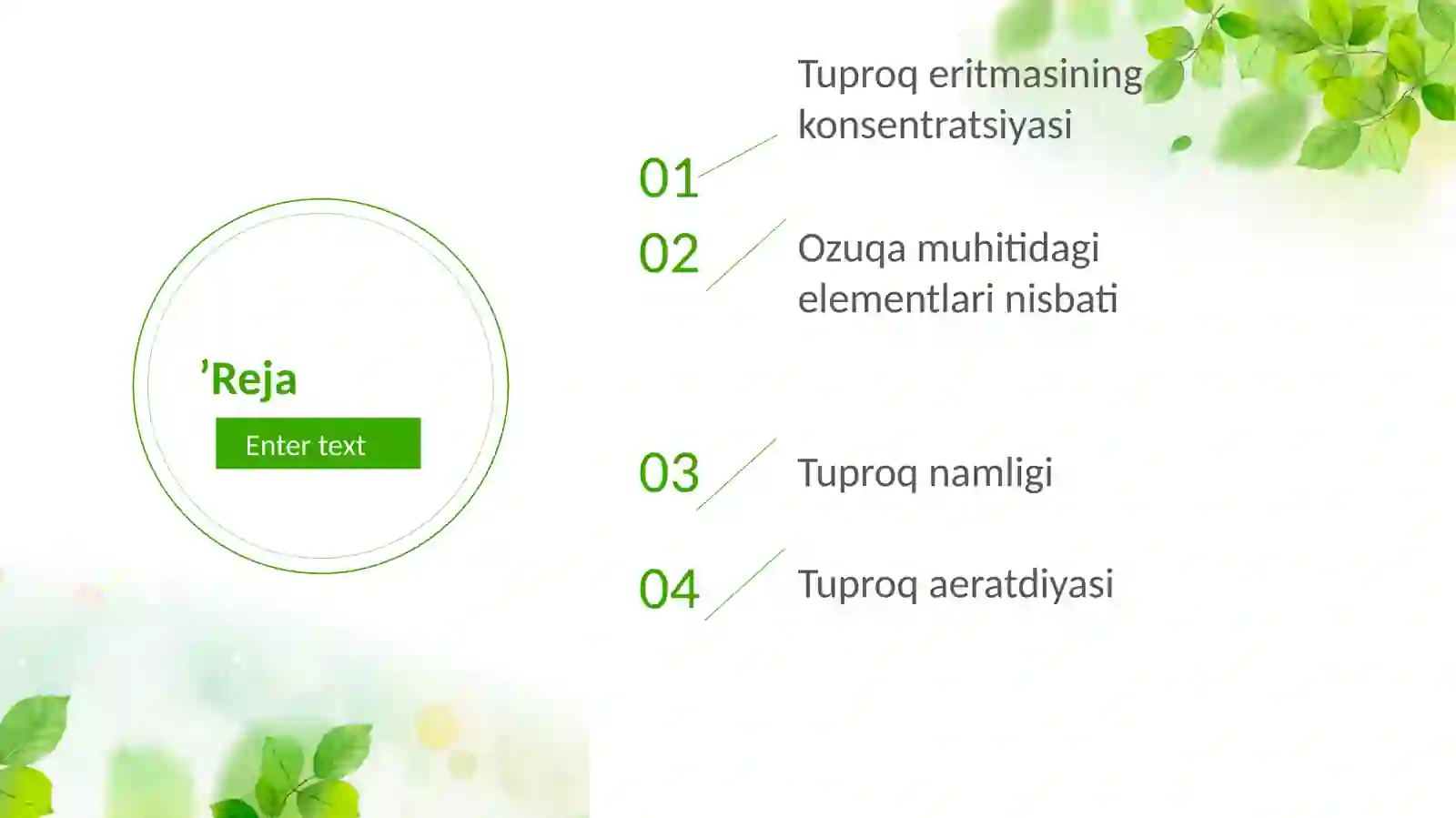 ’Reja

Enter text

01 Tuproq eritmasining konsentratsiyasi

02 Ozuqa muhitidagi elementlari nisbati

03 Tuproq namligi

04 Tuproq aeratdiyasi